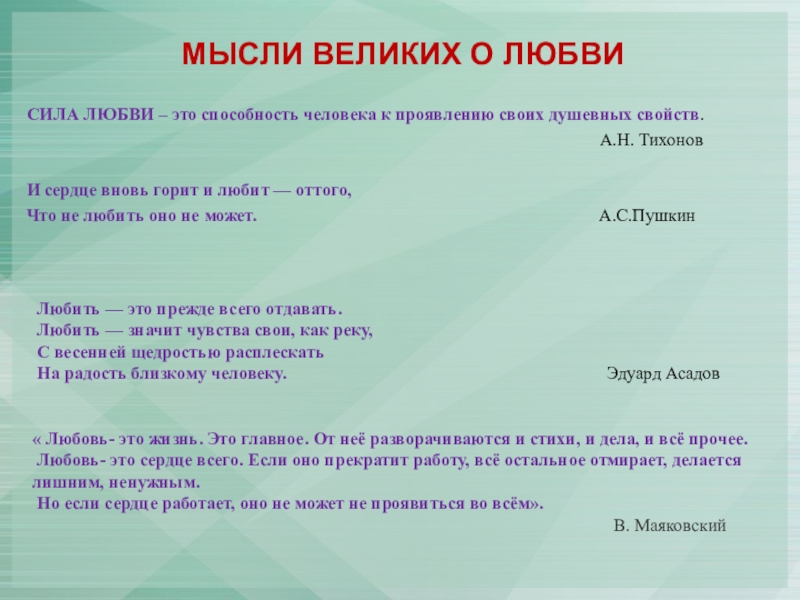 МЫСЛИ ВЕЛИКИХ О ЛЮБВИ

СИЛА ЛЮБВИ – это способность человека к проявлению своих душевных свойств.

А.Н. Тихонов

И сердце вновь горит и любит — оттого,
Что не любить оно не может.

А.С.Пушкин

Любить — это прежде всего отдавать.
Любить — значит чувства свои, как реку,
С весенней щедростью расплескать
На радость близкому человеку.

Эдуард Асадов

« Любовь- это жизнь. Это главное. От неё разворачиваются и стихи, и дела, и всё прочее.
Любовь- это сердце всего. Если оно прекратит работу, всё остальное отмирает, делается лишним, ненужным.
Но если сердце работает, оно не может не проявиться во всём».

В. Маяковский